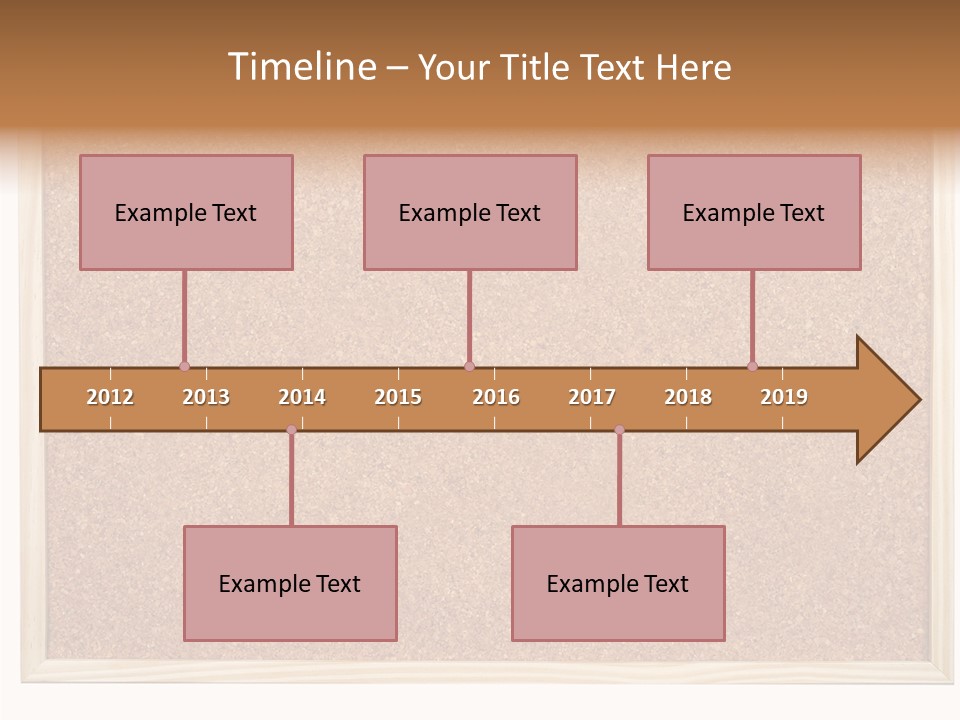 Timeline – Your Title Text Here

Example Text

Example Text

Example Text

2012 2013 2014 2015 2016 2017 2018 2019

Example Text

Example Text